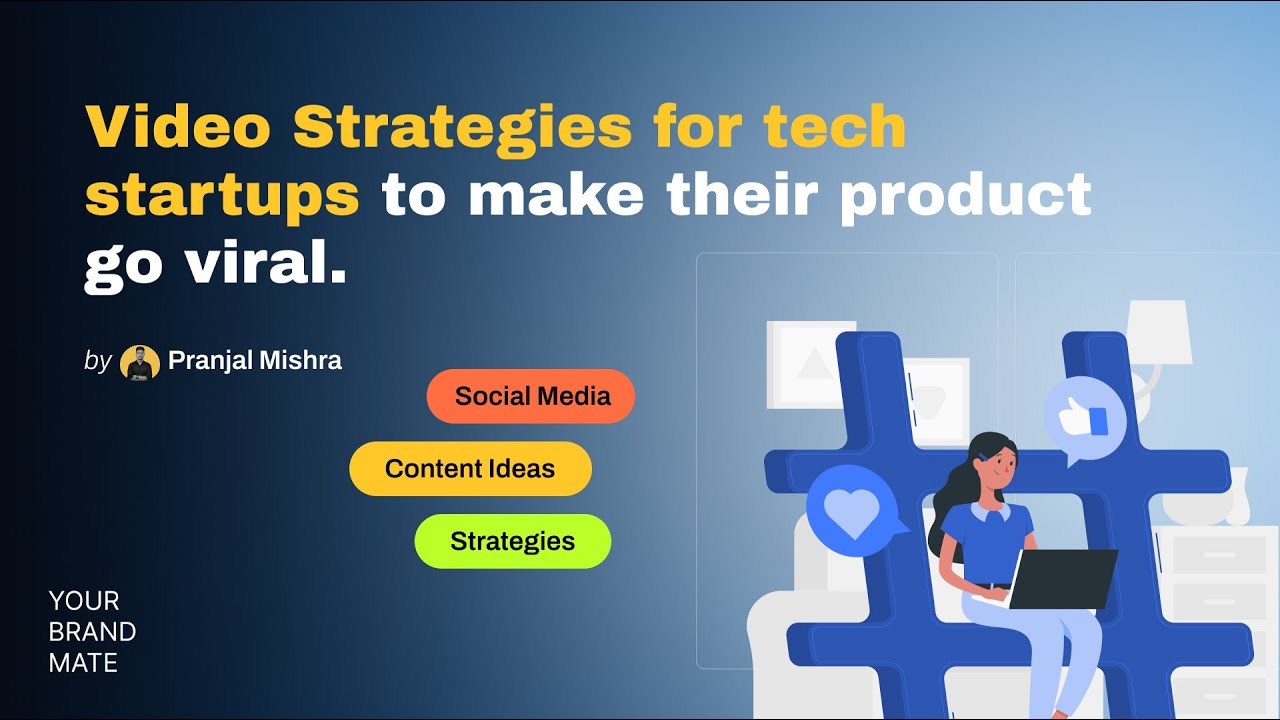 Video Strategies for tech startups to make their product go viral.

by Pranjal Mishra

Social Media

Content Ideas

Strategies

YOUR BRAND MATE